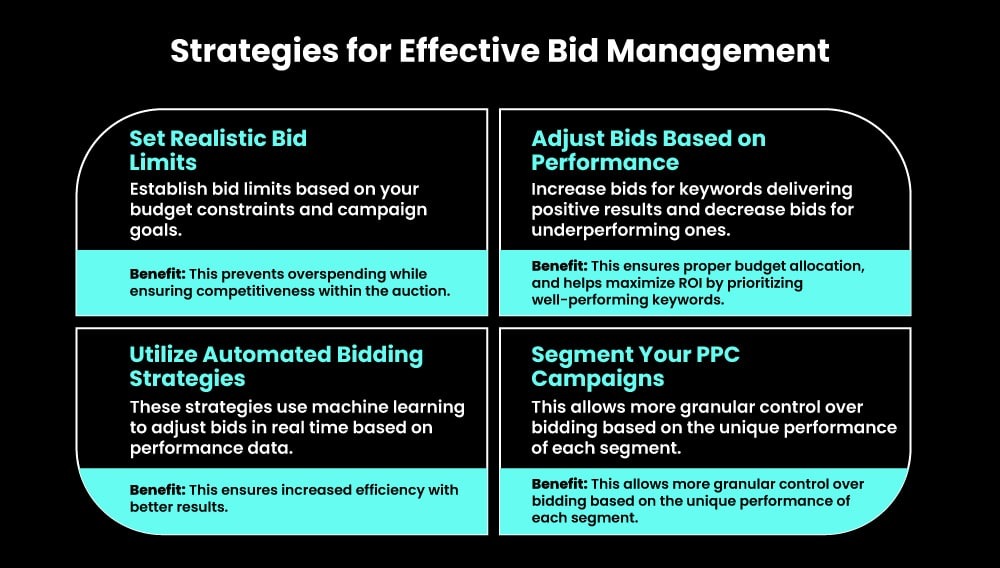 Strategies for Effective Bid Management

Set Realistic Bid Limits

Establish bid limits based on your budget constraints and campaign goals.

Benefit: This prevents overspending while ensuring competitiveness within the auction.

Adjust Bids Based on Performance

Increase bids for keywords delivering positive results and decrease bids for underperforming ones.

Benefit: This ensures proper budget allocation, and helps maximize ROI by prioritizing well-performing keywords.

Utilize Automated Bidding Strategies

These strategies use machine learning to adjust bids in real time based on performance data.

Benefit: This ensures increased efficiency with better results.

Segment Your PPC Campaigns

This allows more granular control over bidding based on the unique performance of each segment.

Benefit: This allows more granular control over bidding based on the unique performance of each segment.